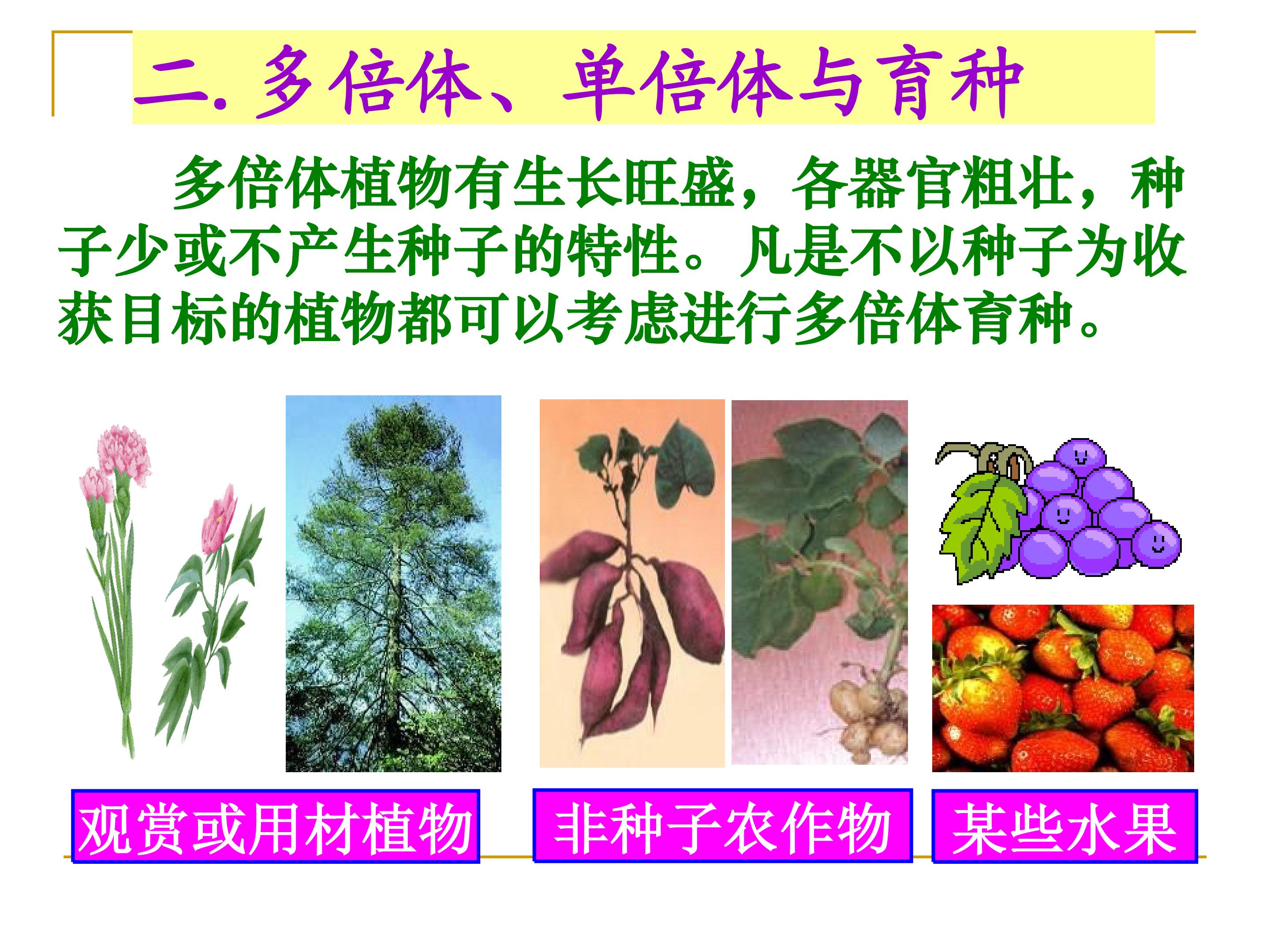 二.多倍体、单倍体与育种

多倍体植物有生长旺盛，各器官粗壮，种子少或不产生种子的特性。凡是不以种子为收获目标的植物都可以考虑进行多倍体育种。

观赏或用材植物

非种子农作物

某些水果